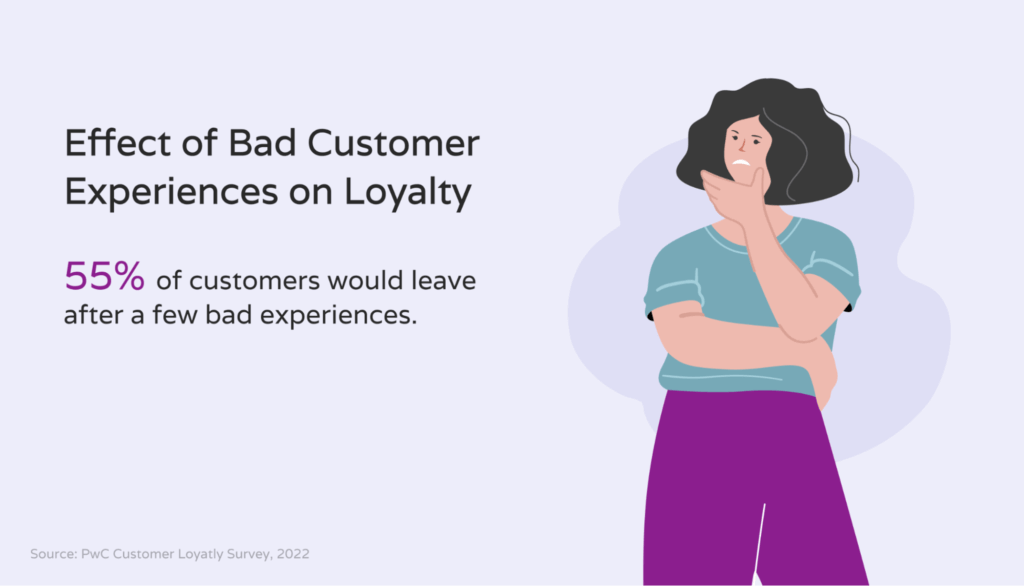 Effect of Bad Customer Experiences on Loyalty

55% of customers would leave after a few bad experiences.

Source: PwC Customer Loyatly Survey, 2022